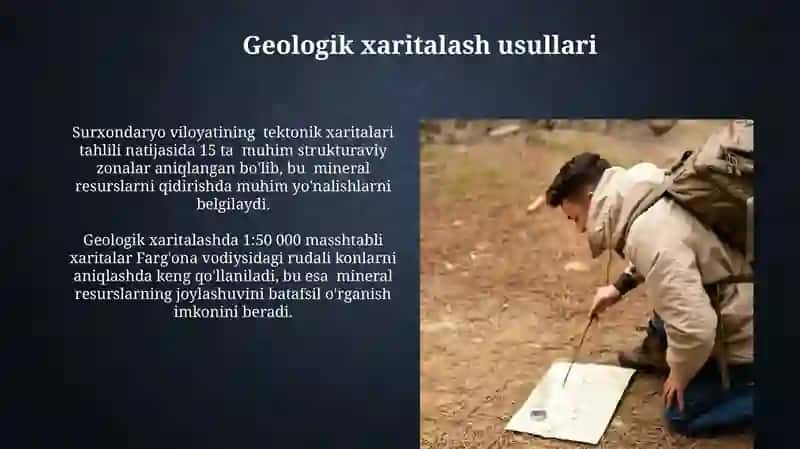 Geologik xaritalash usullari

Surxondaryo viloyatining tektonik xaritalari tahlili natijasida 15 ta muhim strukturaviy zonalar aniqlangan bo'lib, bu mineral resurslarni qidirishda muhim yo'nalishlarni belgilaydi.

Geologik xaritalashda 1:50 000 masshtabli xaritalar Farg'ona vodiysidagi rudali konlarni aniqlashda keng qo'llaniladi, bu esa mineral resurslarning joylashuvini batafsil o'rganish imkonini beradi.